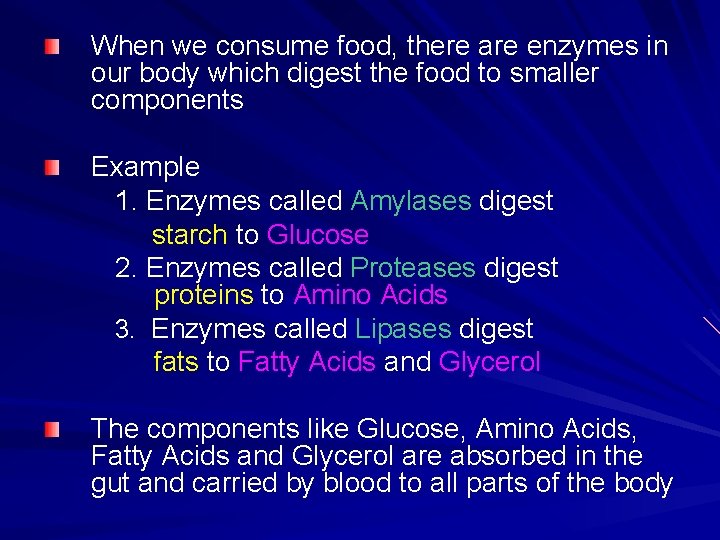 When we consume food, there are enzymes in our body which digest the food to smaller components

Example

1. Enzymes called Amylases digest starch to Glucose

2. Enzymes called Proteases digest proteins to Amino Acids

3. Enzymes called Lipases digest fats to Fatty Acids and Glycerol

The components like Glucose, Amino Acids, Fatty Acids and Glycerol are absorbed in the gut and carried by blood to all parts of the body